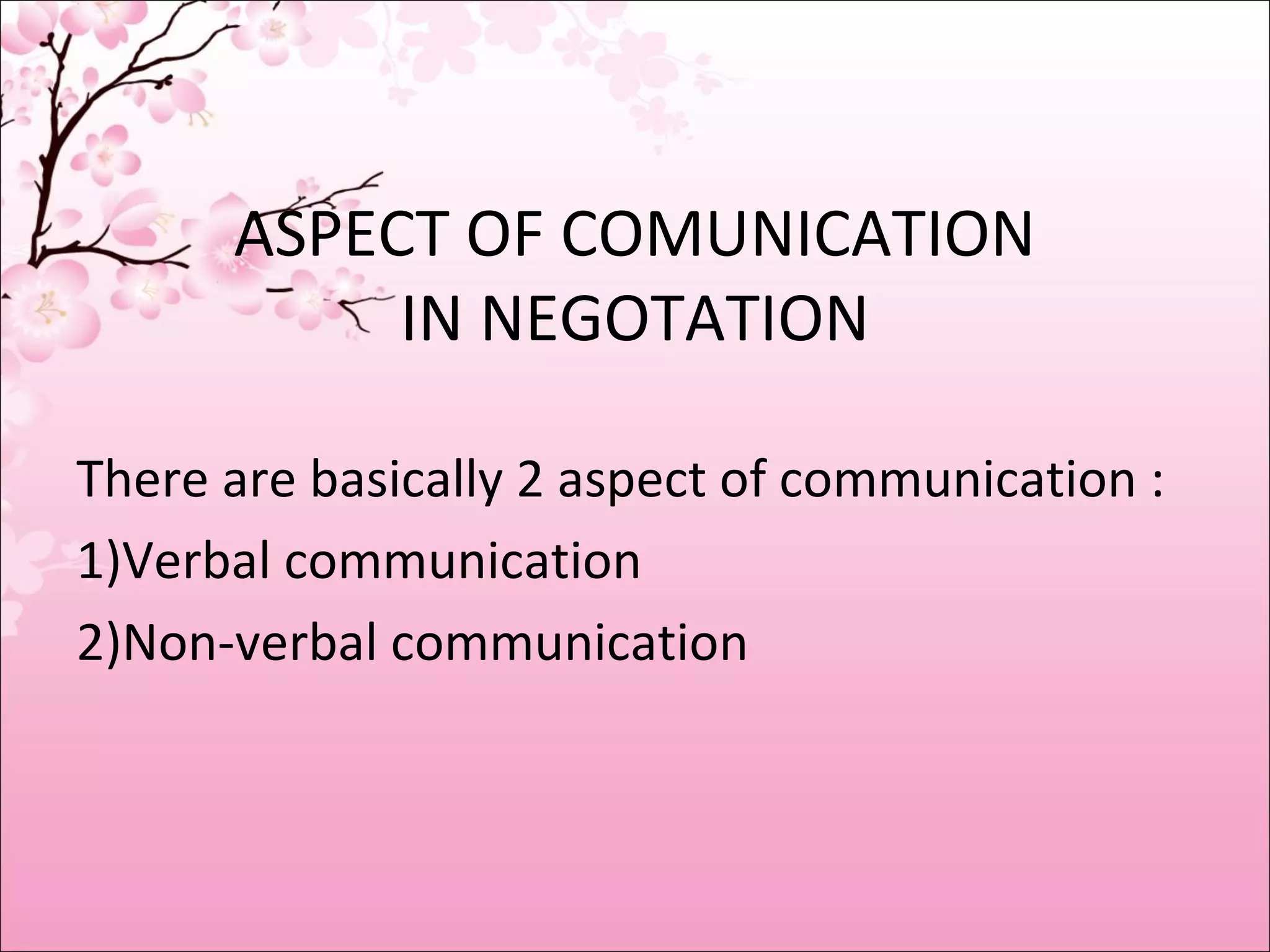 ASPECT OF COMUNICATION IN NEGOTATION

There are basically 2 aspect of communication :

1)Verbal communication

2)Non-verbal communication